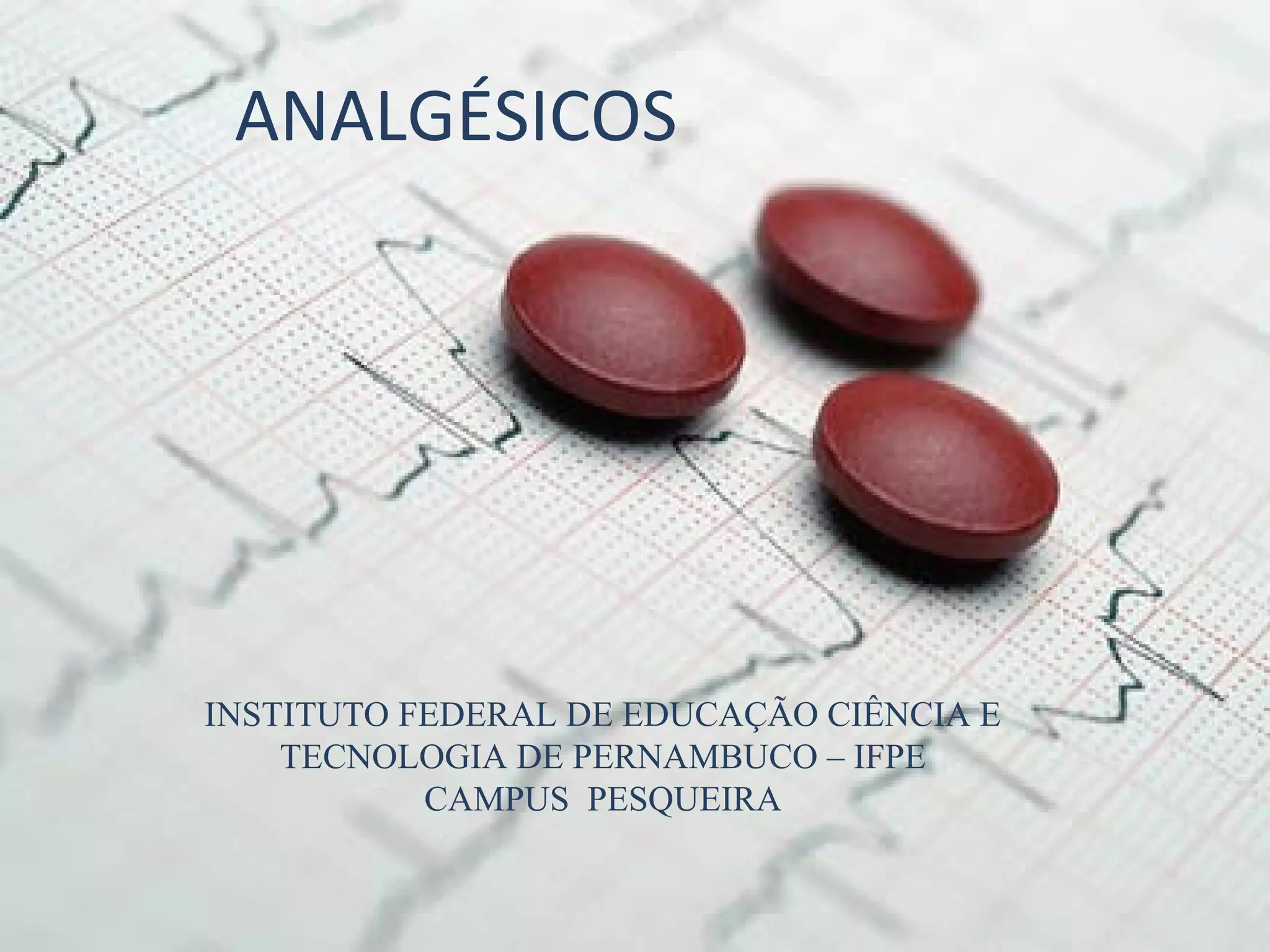 ANALGÉSICOS

INSTITUTO FEDERAL DE EDUCAÇÃO CIÊNCIA E TECNOLOGIA DE PERNAMBUCO – IFPE
CAMPUS PESQUEIRA